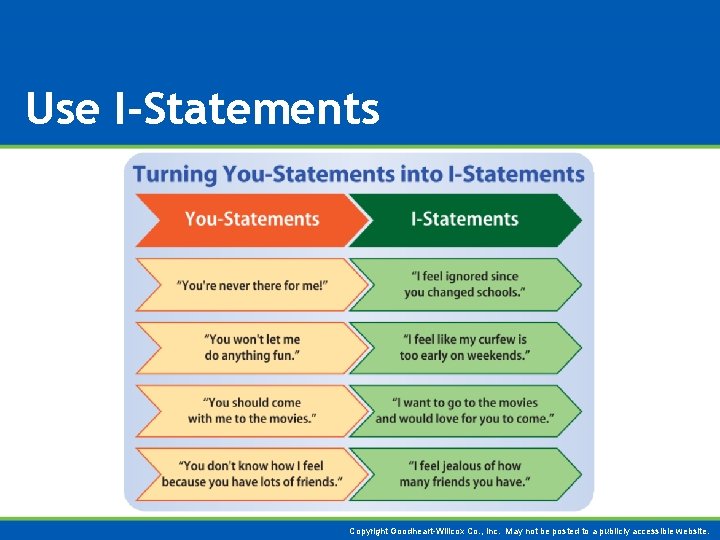 Use I-Statements

Turning You-Statements into I-Statements

| You-Statements | I-Statements |
|---|---|
| "You're never there for me!" | "I feel ignored since you changed schools." |
| "You won't let me do anything fun." | "I feel like my curfew is too early on weekends." |
| "You should come with me to the movies." | "I want to go to the movies and would love for you to come." |
| "You don't know how I feel because you have lots of friends." | "I feel jealous of how many friends you have." |

Copyright Goodheart-Willcox Co., Inc. May not be posted to a publicly accessible website.